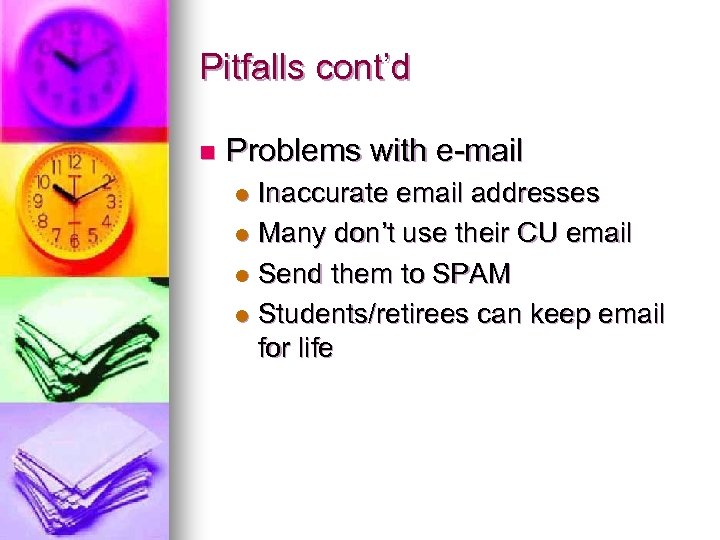 Pitfalls cont'd

- Problems with e-mail
  - Inaccurate email addresses
  - Many don't use their CU email
  - Send them to SPAM
  - Students/retirees can keep email for life